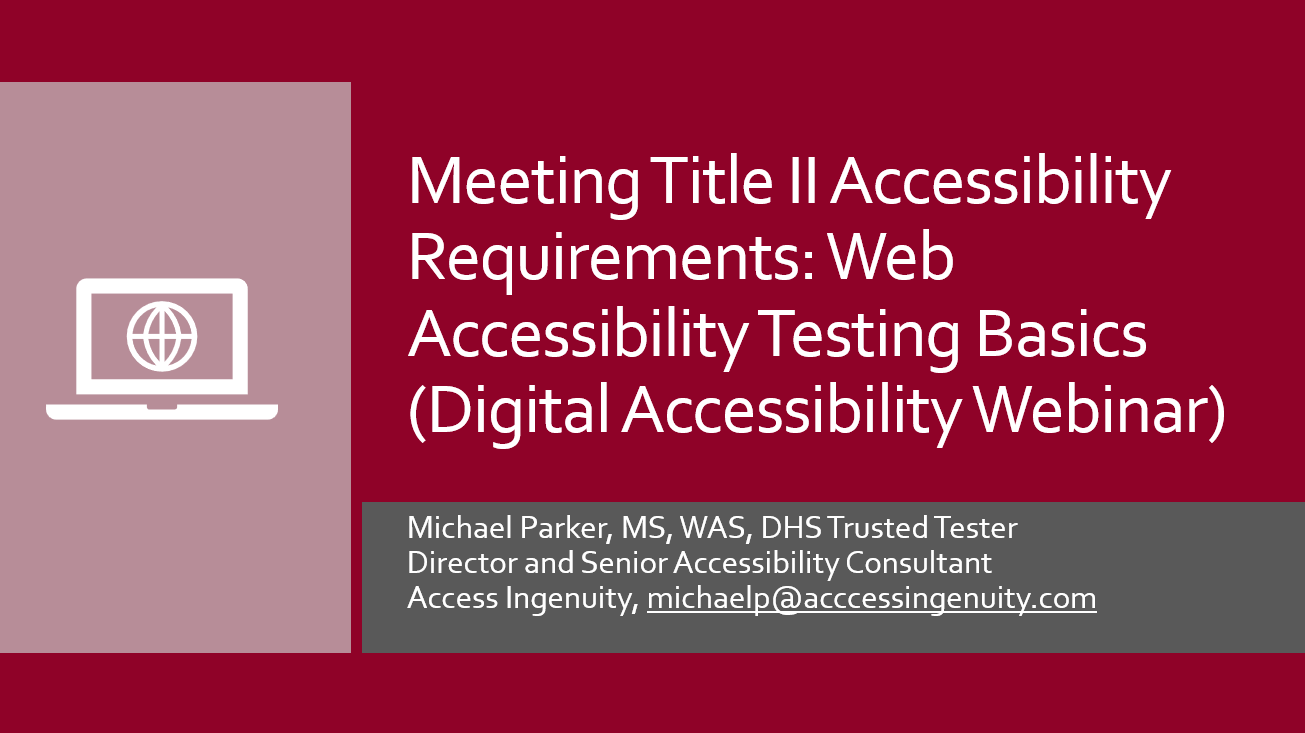 Meeting Title II Accessibility Requirements: Web Accessibility Testing Basics (Digital Accessibility Webinar)

Michael Parker, MS, WAS, DHS Trusted Tester
Director and Senior Accessibility Consultant
Access Ingenuity, michaelp@acccessingenuity.com